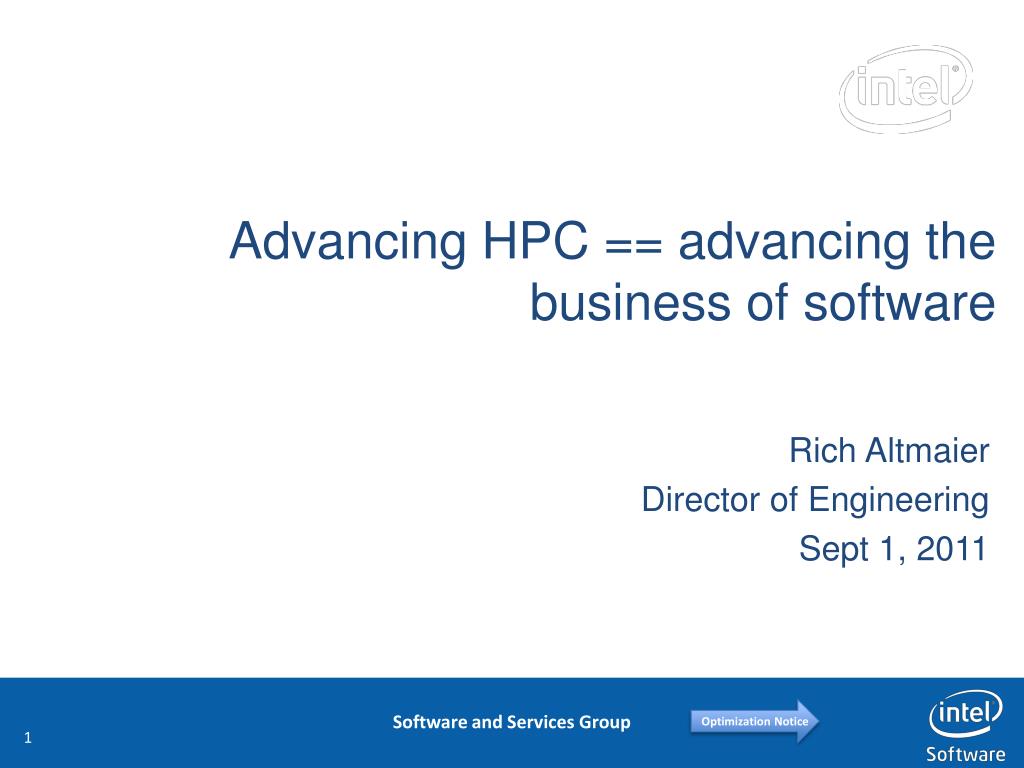 intel

Advancing HPC == advancing the business of software

Rich Altmaier
Director of Engineering
Sept 1, 2011

1

Software and Services Group

Optimization Notice

intel
Software